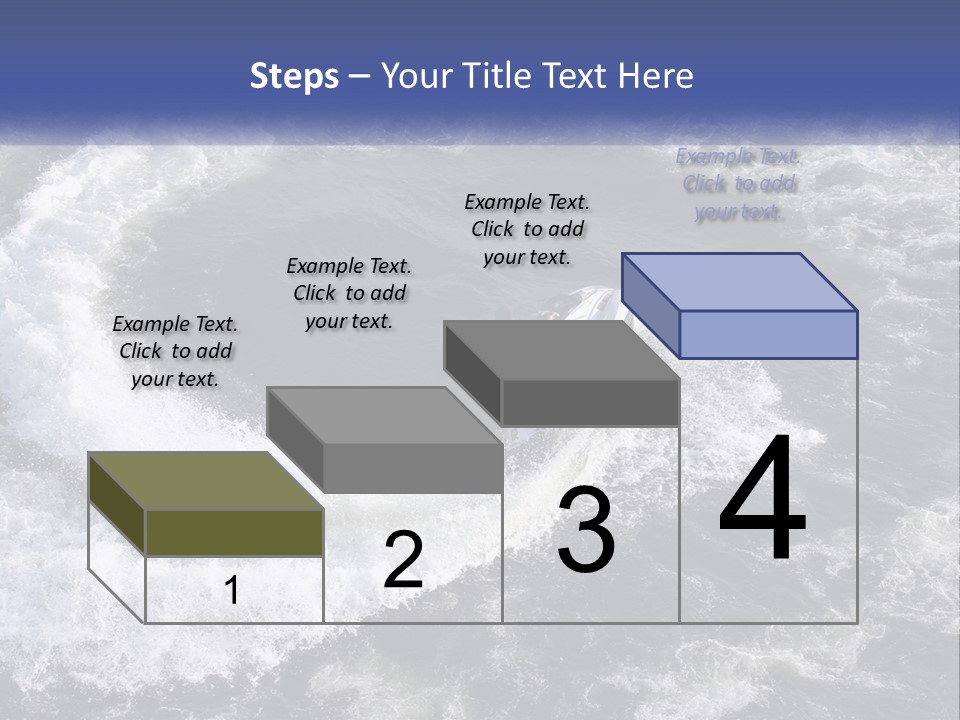 Steps – Your Title Text Here

Example Text. Click to add your text.

Example Text. Click to add your text.

Example Text. Click to add your text.

Example Text. Click to add your text.

1

2

3

4